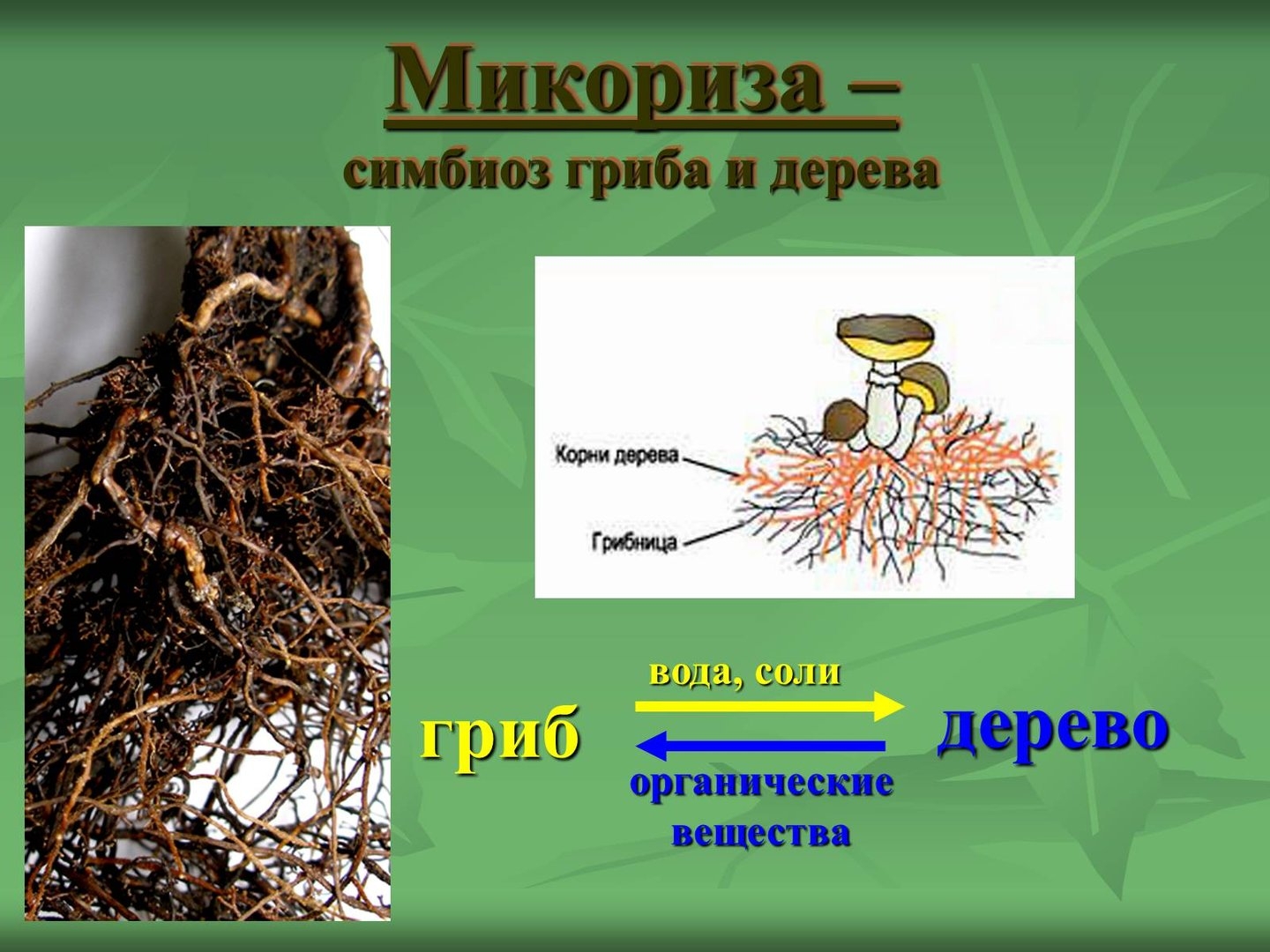 Микориза –
симбиоз гриба и дерева

Корни дерева
Грибница

вода, соли

гриб

дерево

органические вещества